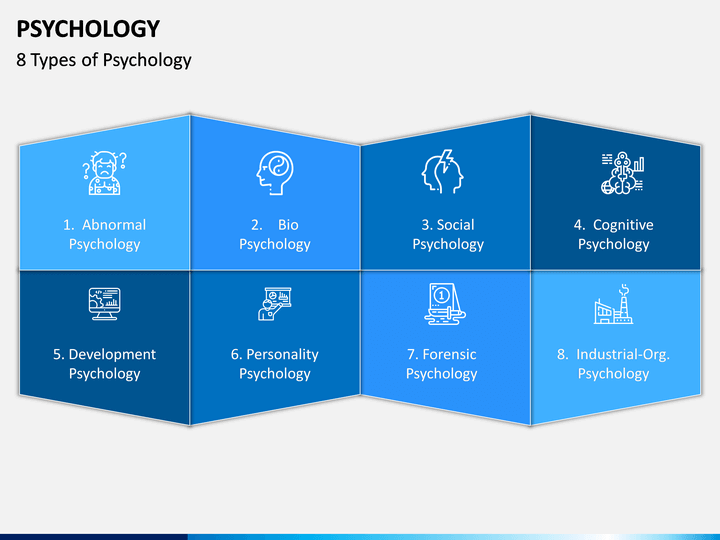 PSYCHOLOGY

8 Types of Psychology

1. Abnormal Psychology

2. Bio Psychology

3. Social Psychology

4. Cognitive Psychology

5. Development Psychology

6. Personality Psychology

7. Forensic Psychology

8. Industrial-Org. Psychology